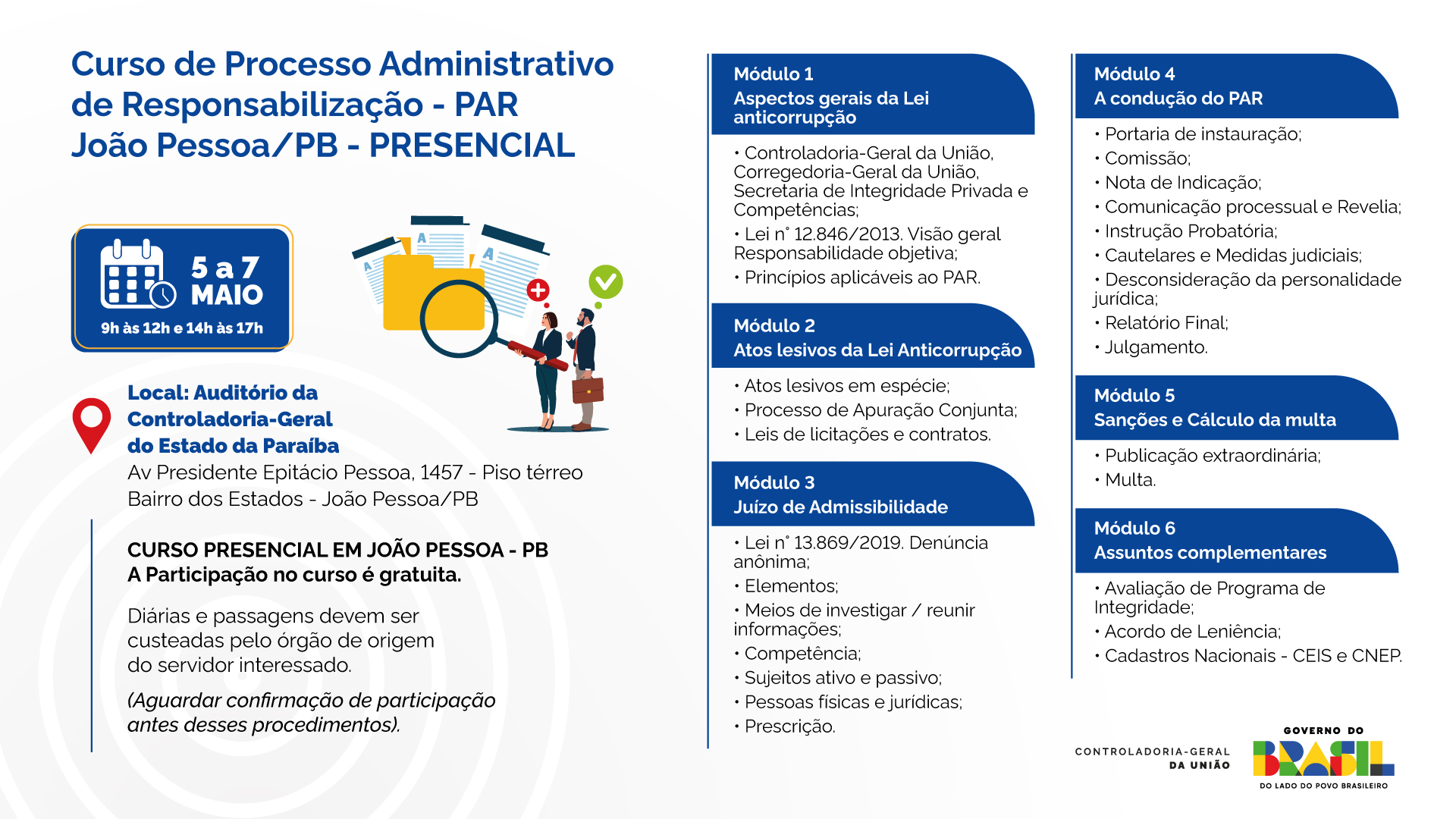 Curso de Processo Administrativo de Responsabilização - PAR
João Pessoa/PB - PRESENCIAL

5 a 7 MAIO
9h às 12h e 14h às 17h

Local: Auditório da Controladoria-Geral do Estado da Paraíba
Av Presidente Epitácio Pessoa, 1457 - Piso térreo
Bairro dos Estados - João Pessoa/PB

CURSO PRESENCIAL EM JOÃO PESSOA - PB
A Participação no curso é gratuita.

Diárias e passagens devem ser custeadas pelo órgão de origem do servidor interessado.

(Aguardar confirmação de participação antes desses procedimentos).

Módulo 1
Aspectos gerais da Lei anticorrupção

• Controladoria-Geral da União, Corregedoria-Geral da União, Secretaria de Integridade Privada e Competências;
• Lei n° 12.846/2013. Visão geral Responsabilidade objetiva;
• Princípios aplicáveis ao PAR.

Módulo 2
Atos lesivos da Lei Anticorrupção

• Atos lesivos em espécie;
• Processo de Apuração Conjunta;
• Leis de licitações e contratos.

Módulo 3
Juízo de Admissibilidade

• Lei n° 13.869/2019. Denúncia anônima;
• Elementos;
• Meios de investigar / reunir informações;
• Competência;
• Sujeitos ativo e passivo;
• Pessoas físicas e jurídicas;
• Prescrição.

Módulo 4
A condução do PAR

• Portaria de instauração;
• Comissão;
• Nota de Indicação;
• Comunicação processual e Revelia;
• Instrução Probatória;
• Cautelares e Medidas judiciais;
• Desconsideração da personalidade jurídica;
• Relatório Final;
• Julgamento.

Módulo 5
Sanções e Cálculo da multa

• Publicação extraordinária;
• Multa.

Módulo 6
Assuntos complementares

• Avaliação de Programa de Integridade;
• Acordo de Leniência;
• Cadastros Nacionais - CEIS e CNEP.

CONTROLADORIA-GERAL DA UNIÃO

GOVERNO DO BRASIL
DO LADO DO POVO BRASILEIRO